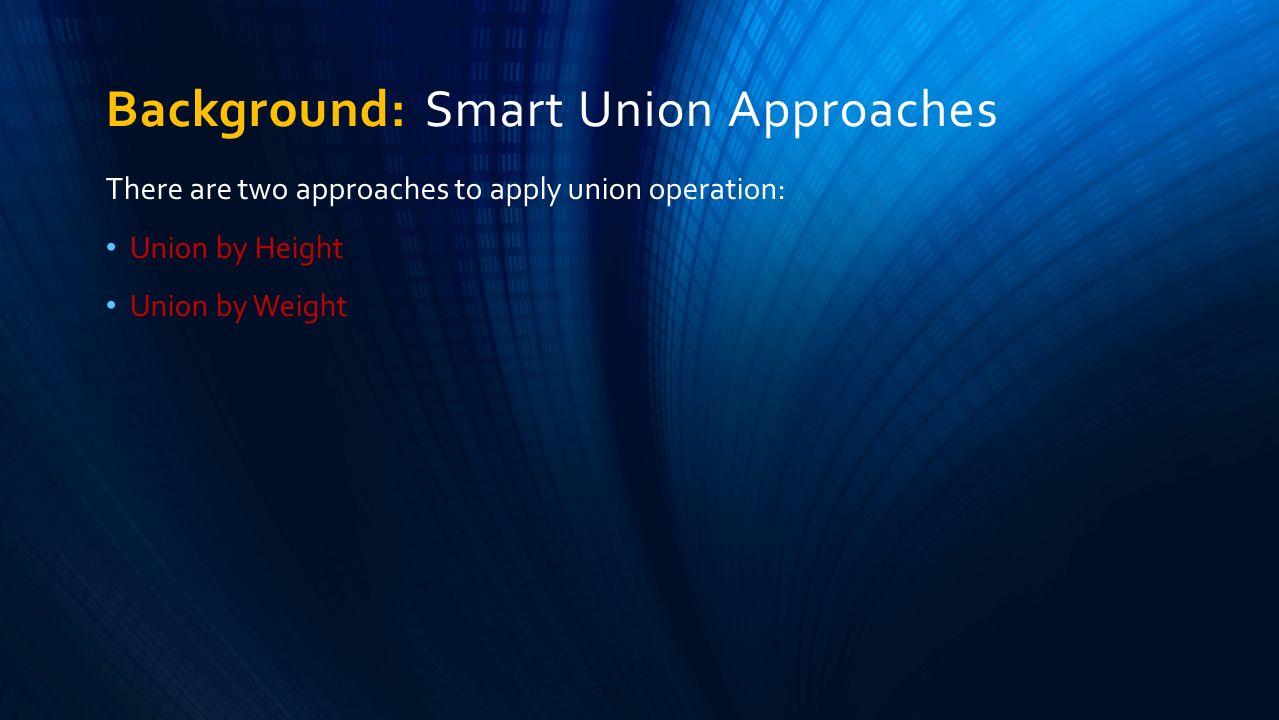 Background: Smart Union Approaches

There are two approaches to apply union operation:

• Union by Height

• Union by Weight